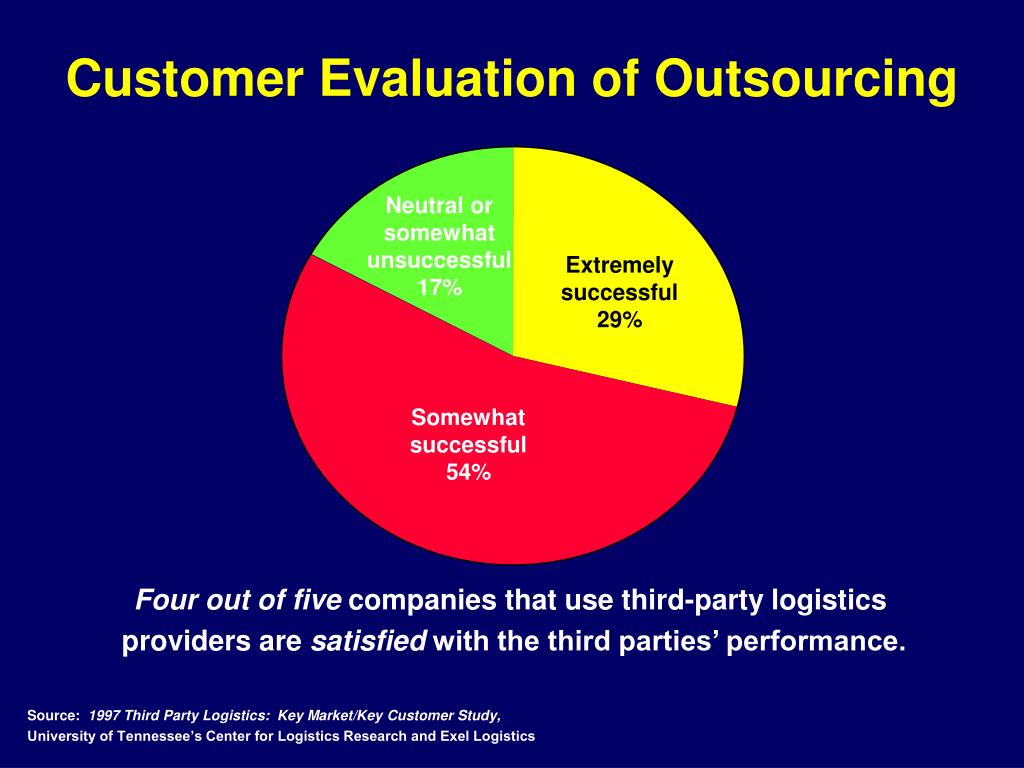 Customer Evaluation of Outsourcing

Neutral or somewhat unsuccessful 17%

Extremely successful 29%

Somewhat successful 54%

Four out of five companies that use third-party logistics providers are satisfied with the third parties' performance.

Source: 1997 Third Party Logistics: Key Market/Key Customer Study, University of Tennessee's Center for Logistics Research and Exel Logistics